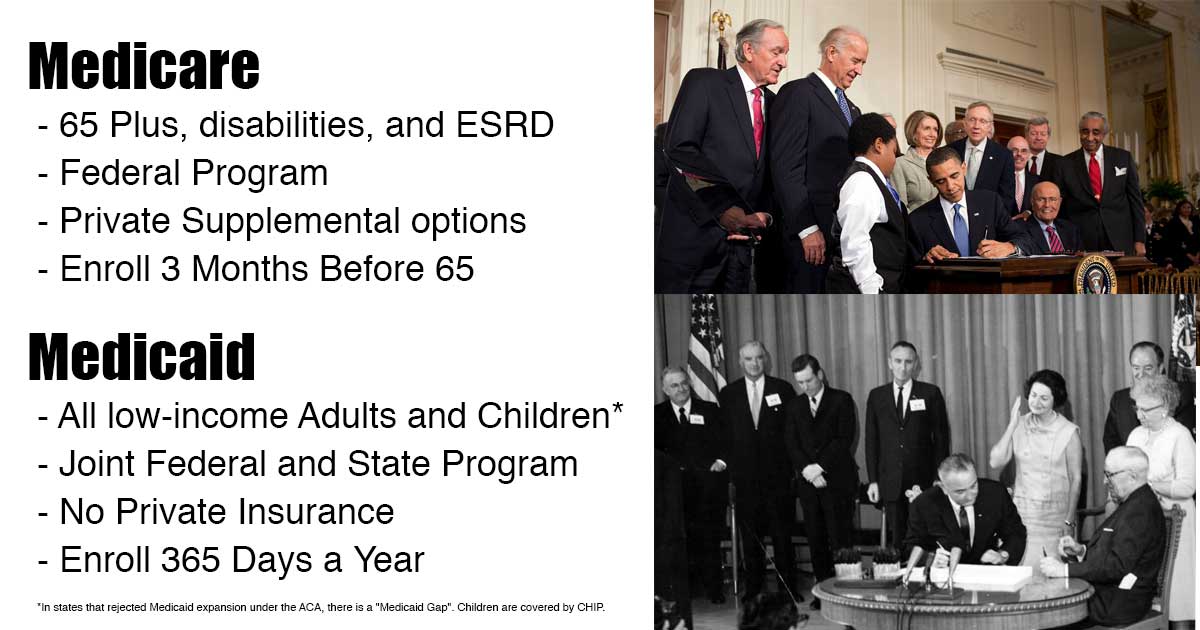 Medicare
- 65 Plus, disabilities, and ESRD
- Federal Program
- Private Supplemental options
- Enroll 3 Months Before 65

Medicaid
- All low-income Adults and Children*
- Joint Federal and State Program
- No Private Insurance
- Enroll 365 Days a Year

*In states that rejected Medicaid expansion under the ACA, there is a "Medicaid Gap". Children are covered by CHIP.